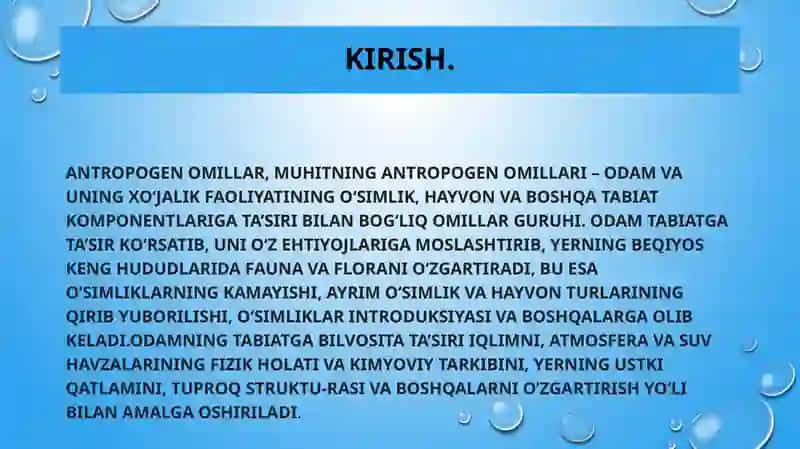 KIRISH.

ANTROPOGEN OMILLAR, MUHITNING ANTROPOGEN OMILLARI – ODAM VA UNING XO'JALIK FAOLIYATINING O'SIMLIK, HAYVON VA BOSHQA TABIAT KOMPONENTLARIGA TA'SIRI BILAN BOG'LIQ OMILLAR GURUHI. ODAM TABIATGA TA'SIR KO'RSATIB, UNI O'Z EHTIYOJLARIGA MOSLASHTIRIB, YERNING BEQIYOS KENG HUDUDLARIDA FAUNA VA FLORANI O'ZGARTIRADI, BU ESA O'SIMLIKLARNING KAMAYISHI, AYRIM O'SIMLIK VA HAYVON TURLARINING QIRIB YUBORILISHI, O'SIMLIKLAR INTRODUKSIYASI VA BOSHQALARGA OLIB KELADI.ODAMNING TABIATGA BILVOSITA TA'SIRI IQLIMNI, ATMOSFERA VA SUV HAVZALARINING FIZIK HOLATI VA KIMYOVIY TARKIBINI, YERNING USTKI QATLAMINI, TUPROQ STRUKTU-RASI VA BOSHQALARNI O'ZGARTIRISH YO'LI BILAN AMALGA OSHIRILADI.